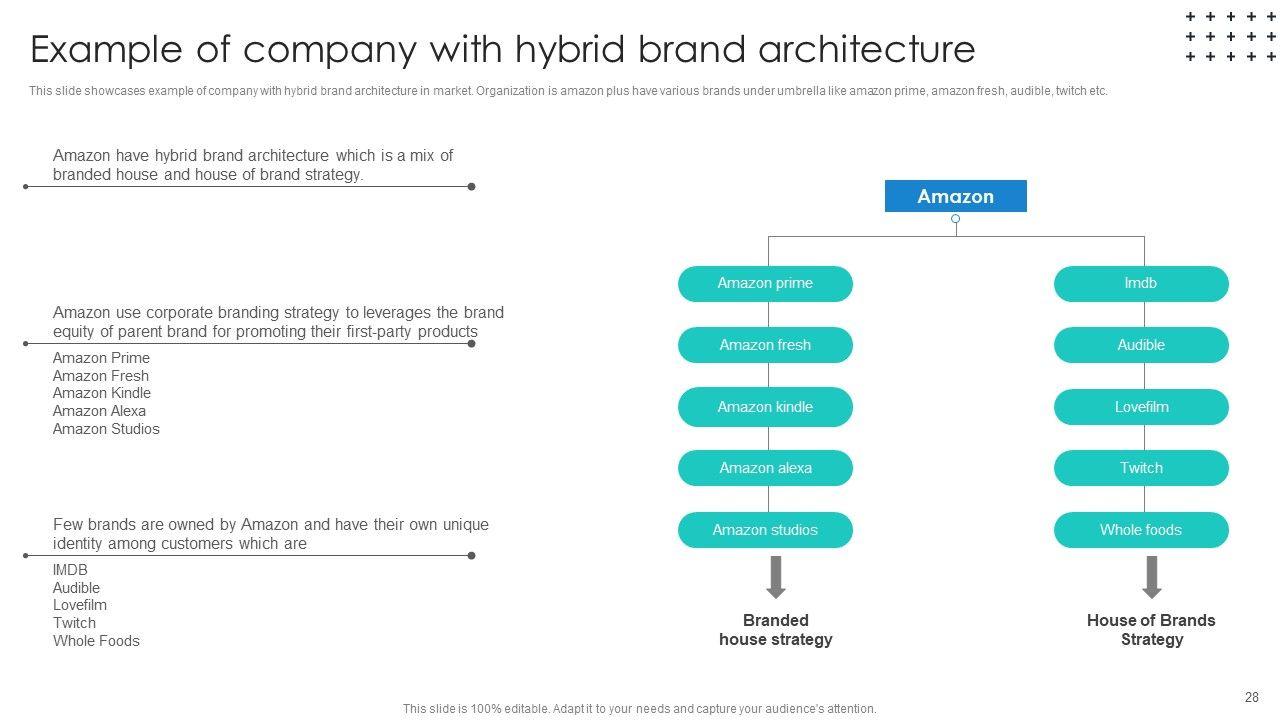 Example of company with hybrid brand architecture

This slide showcases example of company with hybrid brand architecture in market. Organization is amazon plus have various brands under umbrella like amazon prime, amazon fresh, audible, twitch etc.

Amazon have hybrid brand architecture which is a mix of branded house and house of brand strategy.

Amazon use corporate branding strategy to leverages the brand equity of parent brand for promoting their first-party products

Amazon Prime
Amazon Fresh
Amazon Kindle
Amazon Alexa
Amazon Studios

Few brands are owned by Amazon and have their own unique identity among customers which are

IMDB
Audible
Lovefilm
Twitch
Whole Foods

Amazon

Amazon prime
Amazon fresh
Amazon kindle
Amazon alexa
Amazon studios

Branded house strategy

Imdb
Audible
Lovefilm
Twitch
Whole foods

House of Brands Strategy

This slide is 100% editable. Adapt it to your needs and capture your audience's attention.

28